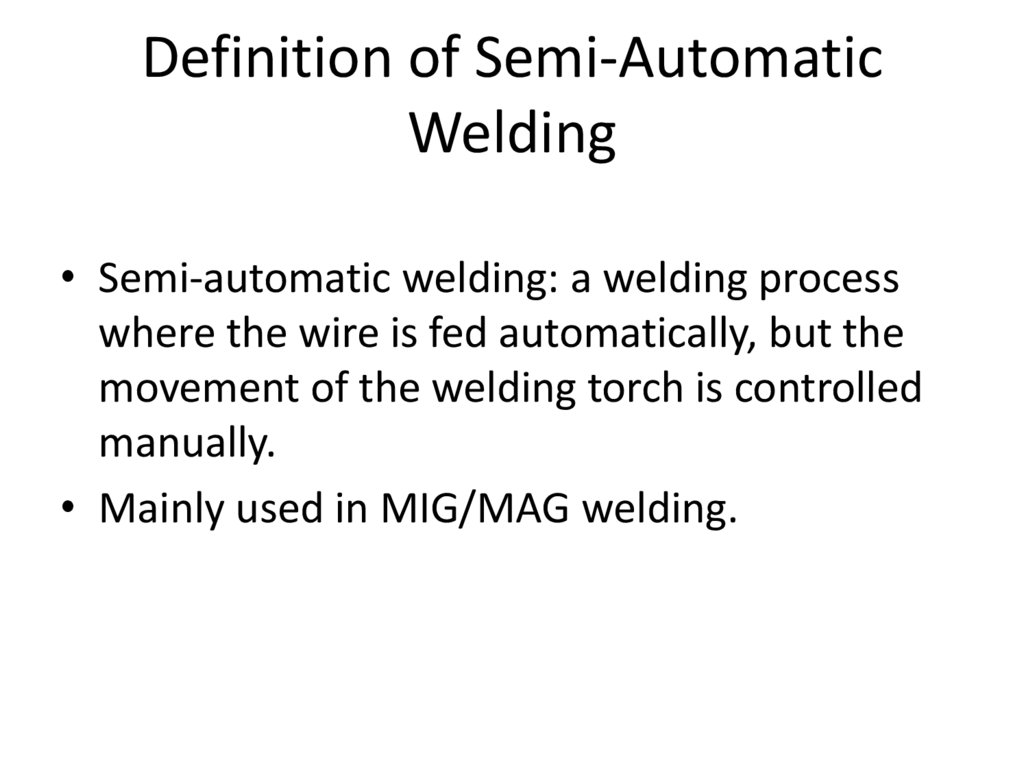 Definition of Semi-Automatic Welding

• Semi-automatic welding: a welding process where the wire is fed automatically, but the movement of the welding torch is controlled manually.

• Mainly used in MIG/MAG welding.